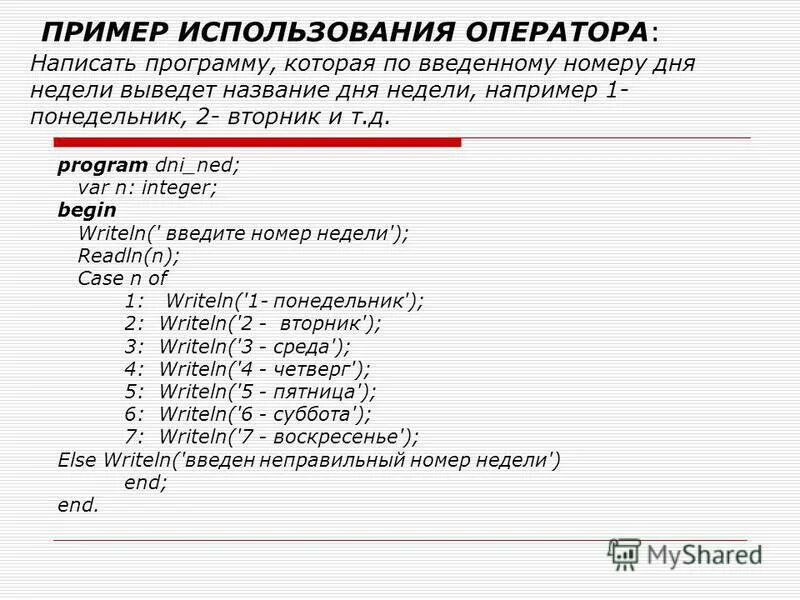 ПРИМЕР ИСПОЛЬЗОВАНИЯ ОПЕРАТОРА:
Написать программу, которая по введенному номеру дня недели выведет название дня недели, например 1- понедельник, 2- вторник и т.д.

program dni_ned;
var n: integer;
begin
Writeln(' введите номер недели');
Readln(n);
Case n of
1: Writeln('1- понедельник');
2: Writeln('2 - вторник');
3: Writeln('3 - среда');
4: Writeln('4 - четверг');
5: Writeln('5 - пятница');
6: Writeln('6 - суббота');
7: Writeln('7 - воскресенье');
Else Writeln('введен неправильный номер недели')
end;
end.

MyShared